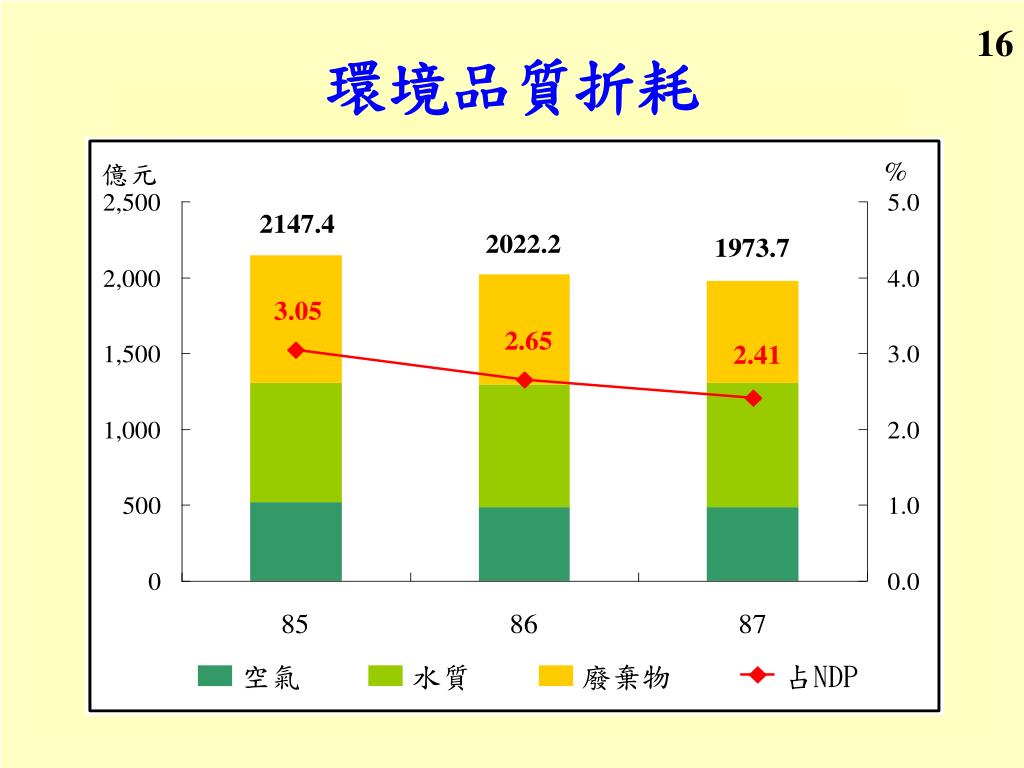 16

環境品質折耗

億元

%

2,500
2,000
1,500
1,000
500
0

5.0
4.0
3.0
2.0
1.0
0.0

2147.4
2022.2
1973.7

3.05
2.65
2.41

85
86
87

空氣
水質
廢棄物
占NDP